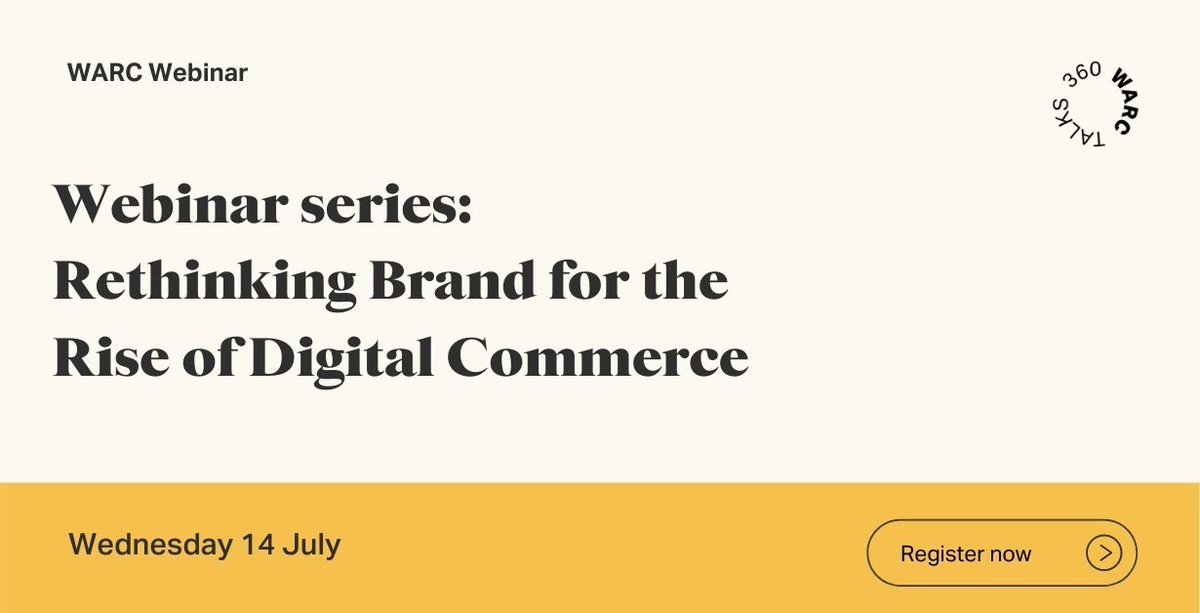 WARC Webinar

WARC TALKS 360

Webinar series: Rethinking Brand for the Rise of Digital Commerce

Wednesday 14 July

Register now